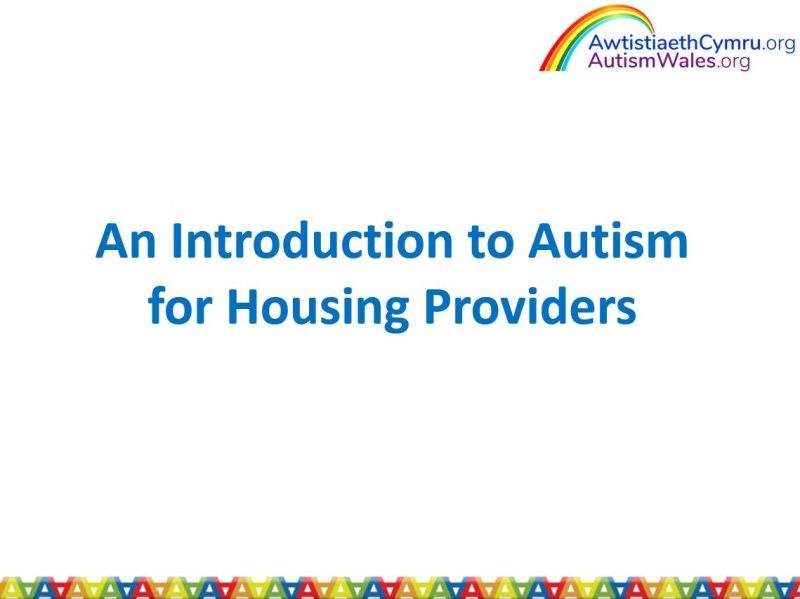 AwtistiaethCymru.org
AutismWales.org

An Introduction to Autism for Housing Providers